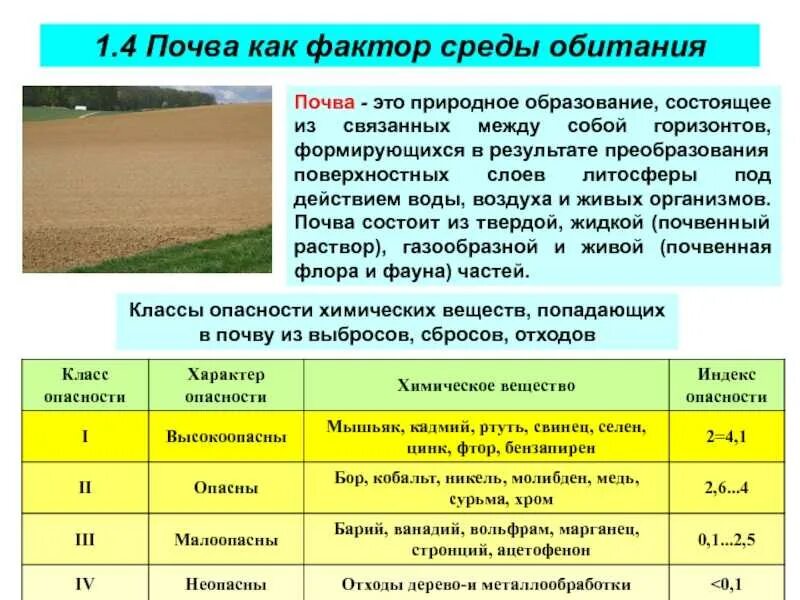 1.4 Почва как фактор среды обитания

Почва - это природное образование, состоящее из связанных между собой горизонтов, формирующихся в результате преобразования поверхностных слоев литосферы под действием воды, воздуха и живых организмов. Почва состоит из твердой, жидкой (почвенный раствор), газообразной и живой (почвенная флора и фауна) частей.

Классы опасности химических веществ, попадающих в почву из выбросов, сбросов, отходов

| Класс опасности | Характер опасности | Химическое вещество | Индекс опасности |
|---|---|---|---|
| I | Высокоопасны | Мышьяк, кадмий, ртуть, свинец, селен, цинк, фтор, бензапирен | 2=4,1 |
| II | Опасны | Бор, кобальт, никель, молибден, медь, сурьма, хром | 2,6...4 |
| III | Малоопасны | Барий, ванадий, вольфрам, марганец, стронций, ацетофенон | 0,1...2,5 |
| IV | Неопасны | Отходы дерево-и металлообработки | <0,1 |